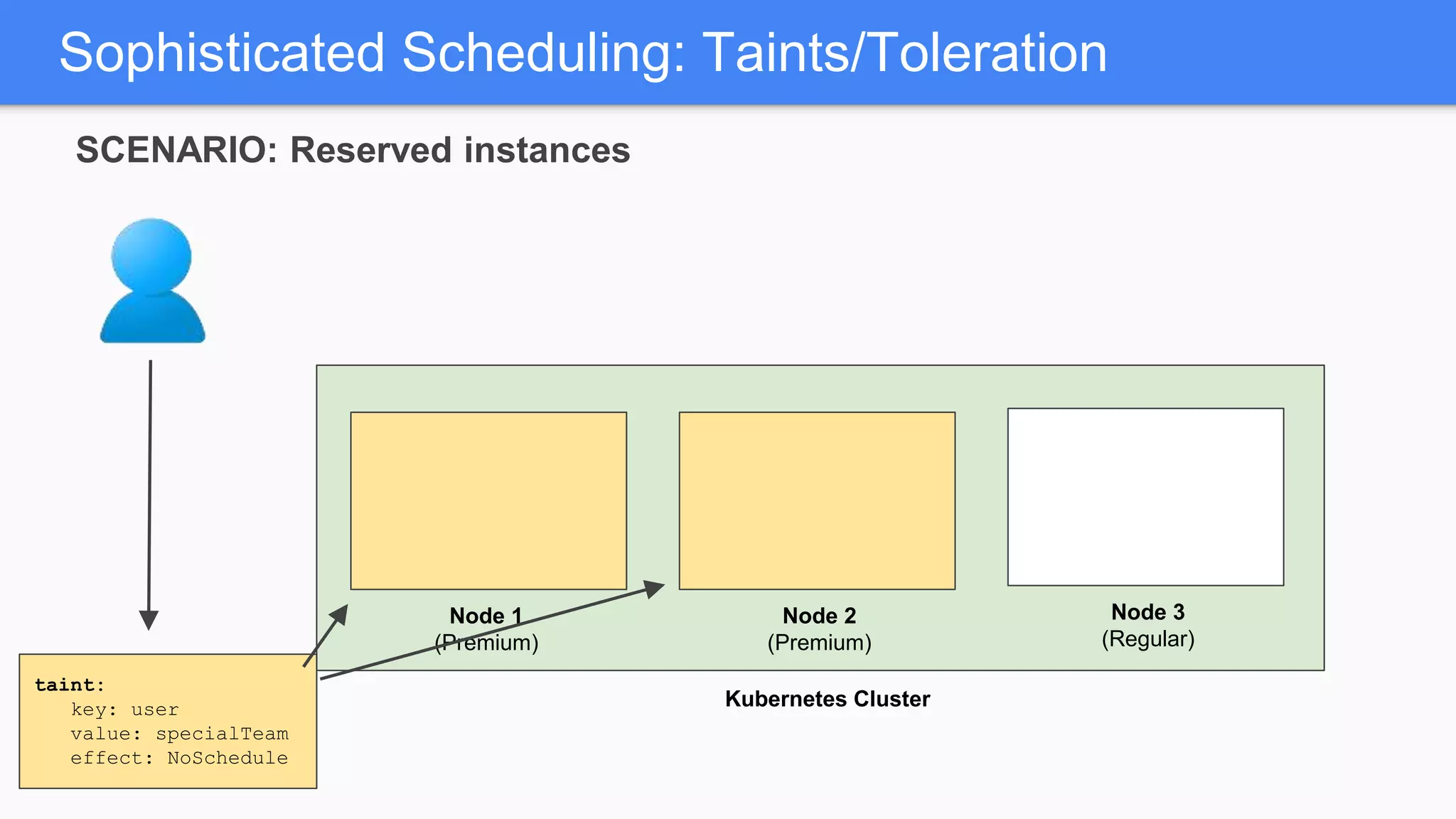 Sophisticated Scheduling: Taints/Toleration

SCENARIO: Reserved instances

Node 1
(Premium)

Node 2
(Premium)

Node 3
(Regular)

Kubernetes Cluster

taint:
key: user
value: specialTeam
effect: NoSchedule